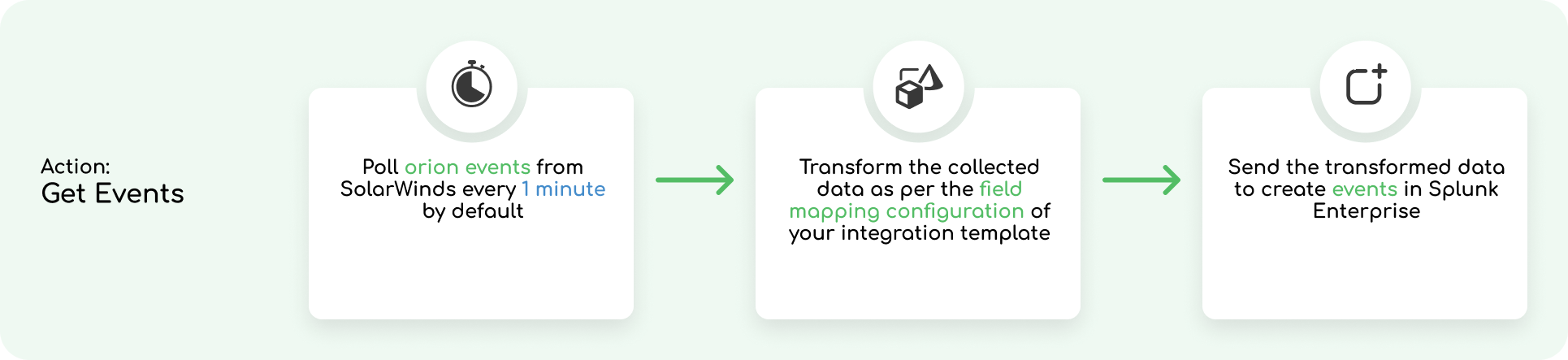 Action:
Get Events

Poll orion events from SolarWinds every 1 minute by default

Transform the collected data as per the field mapping configuration of your integration template

Send the transformed data to create events in Splunk Enterprise